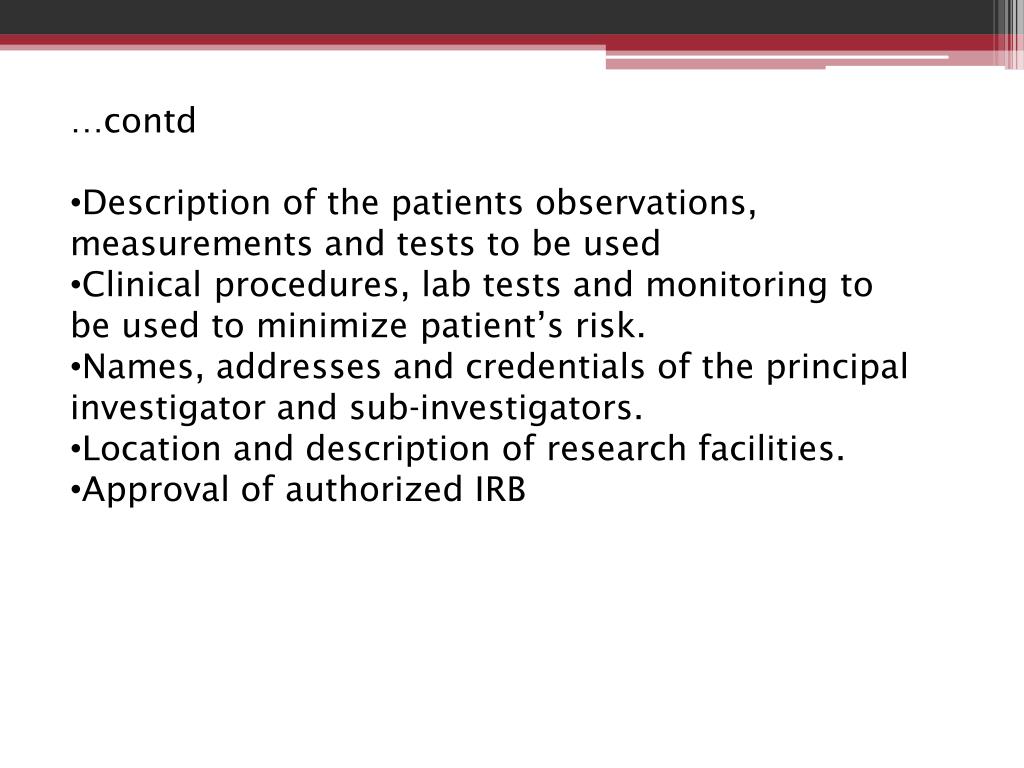 …contd

•Description of the patients observations, measurements and tests to be used
•Clinical procedures, lab tests and monitoring to be used to minimize patient’s risk.
•Names, addresses and credentials of the principal investigator and sub-investigators.
•Location and description of research facilities.
•Approval of authorized IRB